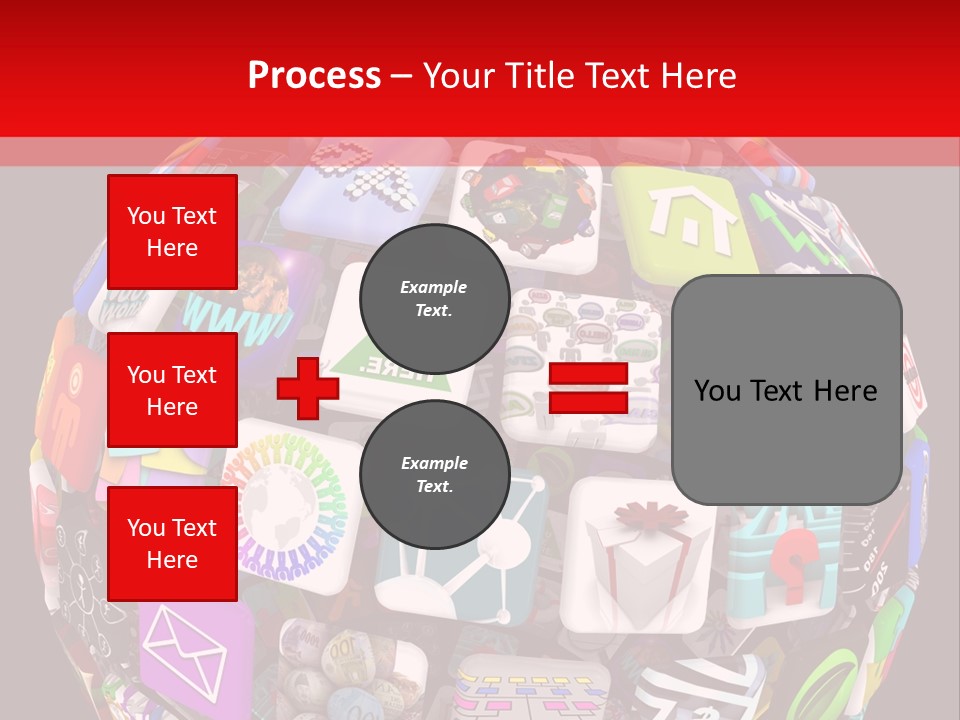 Process – Your Title Text Here

You Text Here

You Text Here

You Text Here

Example Text.

Example Text.

You Text Here